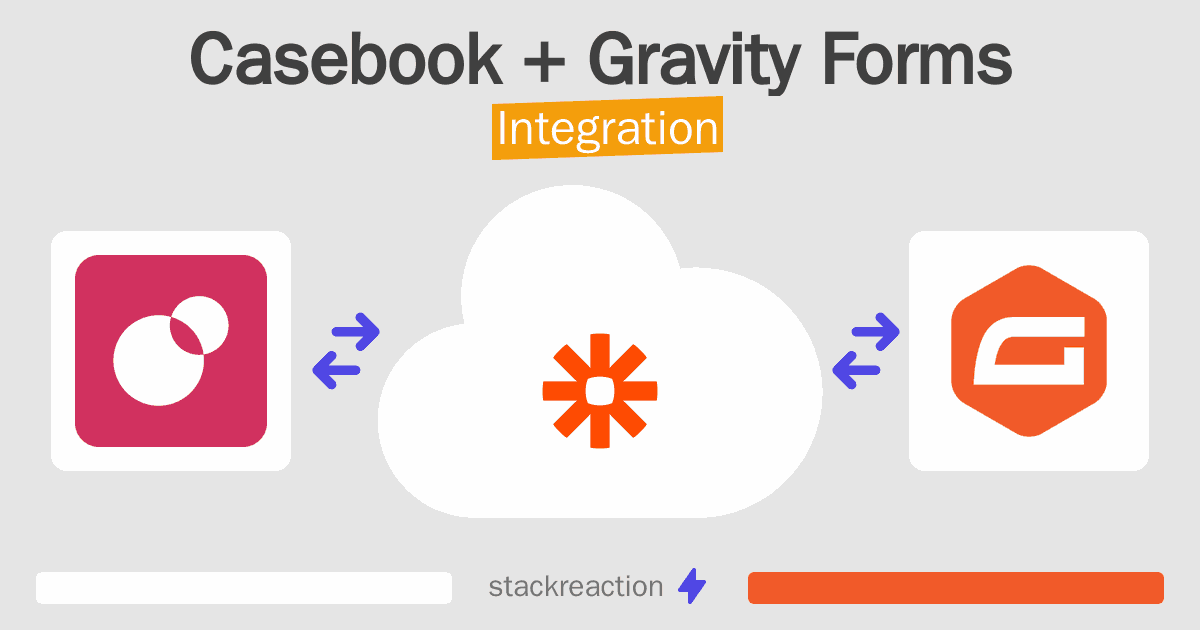 Casebook + Gravity Forms
Integration

stackreaction